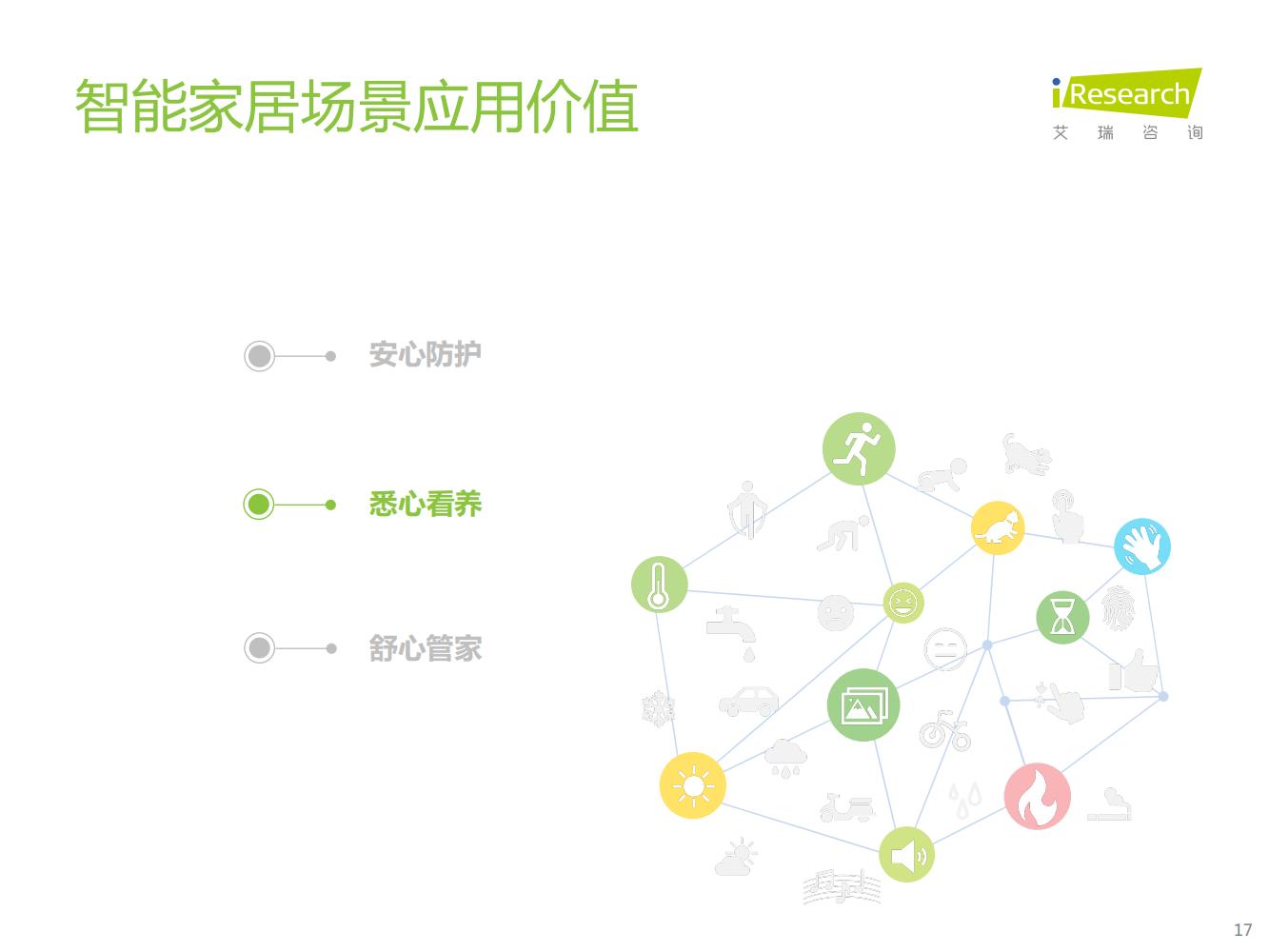 智能家居场景应用价值

iResearch
艾 瑞 咨 询

安心防护

悉心看养

舒心管家

17